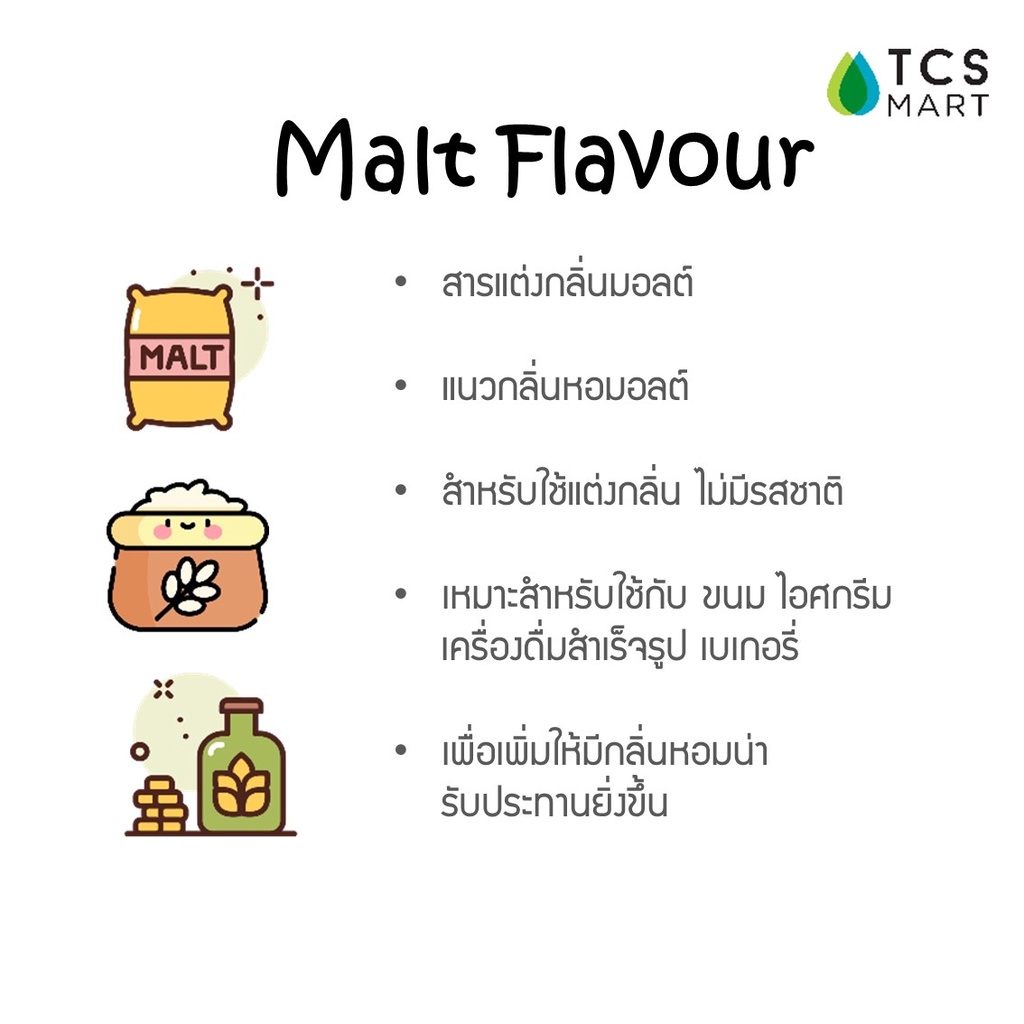 TCS MART

Malt Flavour

MALT

• สารแต่งกลิ่นมอลต์

• แนวกลิ่นหอมอลต์

• สำหรับใช้แต่งกลิ่น ไม่มีรสชาติ

• เหมาะสำหรับใช้กับ ขนม ไอศกรีม เครื่องดื่มสำเร็จรูป เบเกอรี่

• เพื่อเพิ่มให้มีกลิ่นหอมน่ารับประทานยิ่งขึ้น